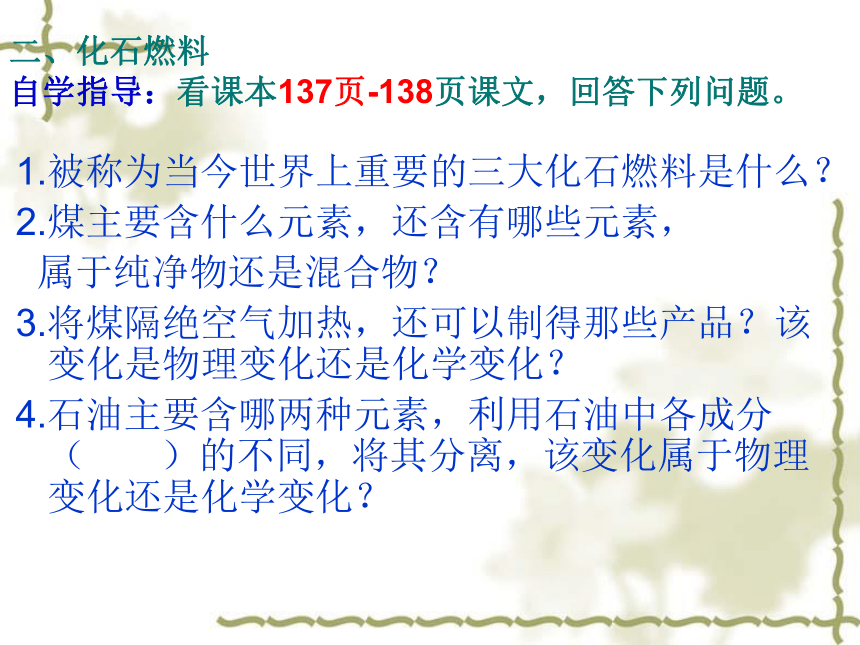 二、化石燃料
自学指导：看课本137页-138页课文，回答下列问题。

1.被称为当今世界上重要的三大化石燃料是什么？

2.煤主要含什么元素，还含有哪些元素，属于纯净物还是混合物？

3.将煤隔绝空气加热，还可以制得那些产品？该变化是物理变化还是化学变化？

4.石油主要含哪两种元素，利用石油中各成分（　　）的不同，将其分离，该变化属于物理变化还是化学变化？